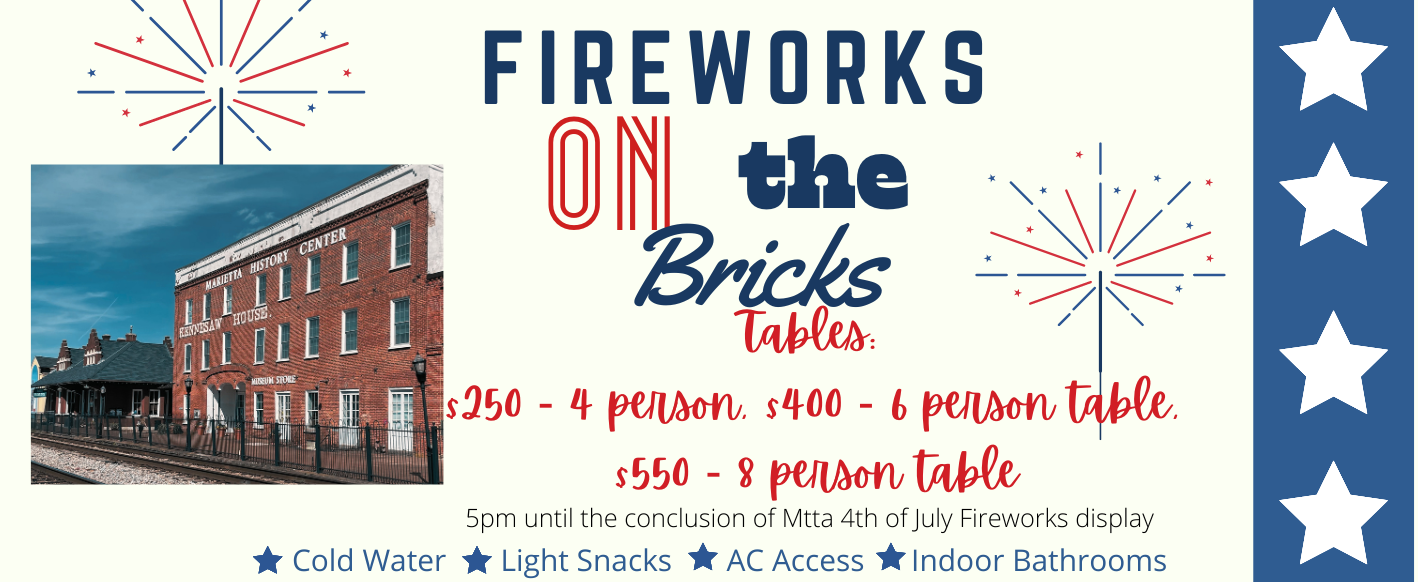 FIREWORKS ON the Bricks

MARIETTA HISTORY CENTER
KENNESAW HOUSE.
MUSEUM STORE

Tables:
$250 - 4 person, $400 - 6 person table, $550 - 8 person table

5pm until the conclusion of Mtta 4th of July Fireworks display

★ Cold Water ★ Light Snacks ★ AC Access ★ Indoor Bathrooms